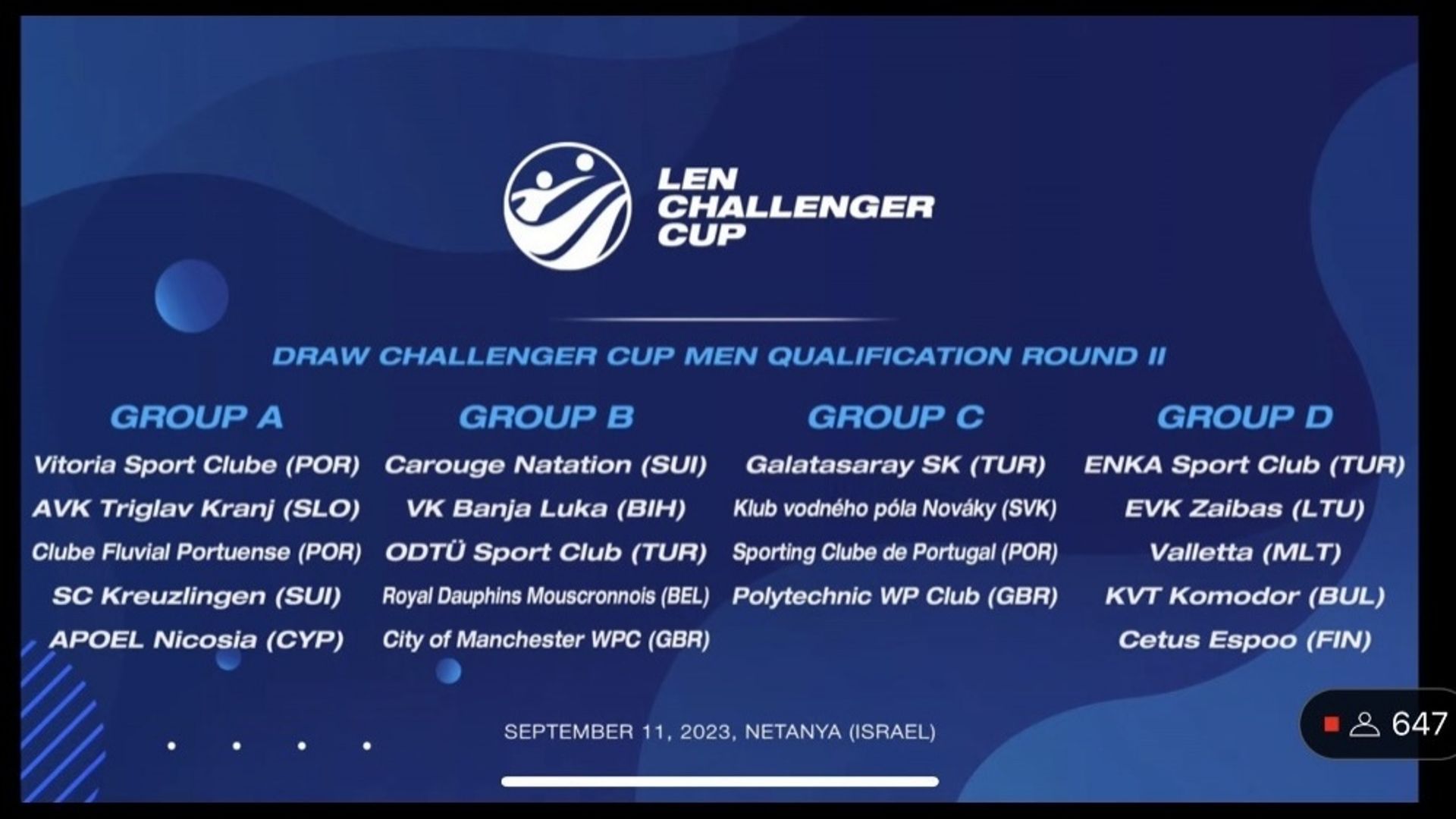 LEN CHALLENGER CUP

DRAW CHALLENGER CUP MEN QUALIFICATION ROUND II

GROUP A
Vitoria Sport Clube (POR)
AVK Triglav Kranj (SLO)
Clube Fluvial Portuense (POR)
SC Kreuzlingen (SUI)
APOEL Nicosia (CYP)

GROUP B
Carouge Natation (SUI)
VK Banja Luka (BIH)
ODTÜ Sport Club (TUR)
Royal Dauphins Mouscronnois (BEL)
City of Manchester WPC (GBR)

GROUP C
Galatasaray SK (TUR)
Klub vodného póla Nováky (SVK)
Sporting Clube de Portugal (POR)
Polytechnic WP Club (GBR)

GROUP D
ENKA Sport Club (TUR)
EVK Zaibas (LTU)
Valletta (MLT)
KVT Komodor (BUL)
Cetus Espoo (FIN)

SEPTEMBER 11, 2023, NETANYA (ISRAEL)

647